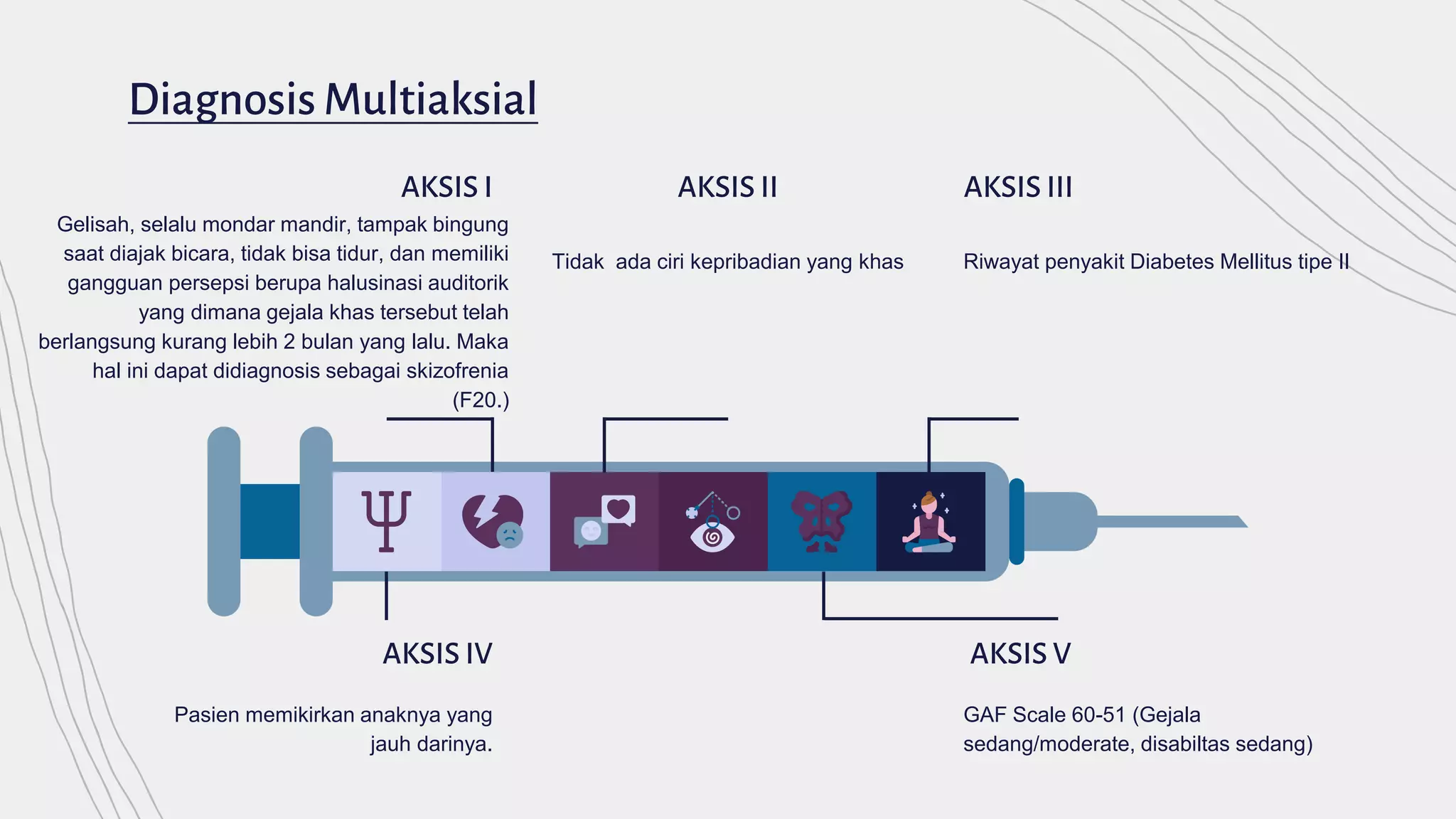 Diagnosis Multiaksial

AKSIS I

Gelisah, selalu mondar mandir, tampak bingung saat diajak bicara, tidak bisa tidur, dan memiliki gangguan persepsi berupa halusinasi auditorik yang dimana gejala khas tersebut telah berlangsung kurang lebih 2 bulan yang lalu. Maka hal ini dapat didiagnosis sebagai skizofrenia (F20.)

AKSIS II

Tidak ada ciri kepribadian yang khas

AKSIS III

Riwayat penyakit Diabetes Mellitus tipe II

AKSIS IV

Pasien memikirkan anaknya yang jauh darinya.

AKSIS V

GAF Scale 60-51 (Gejala sedang/moderate, disabiltas sedang)